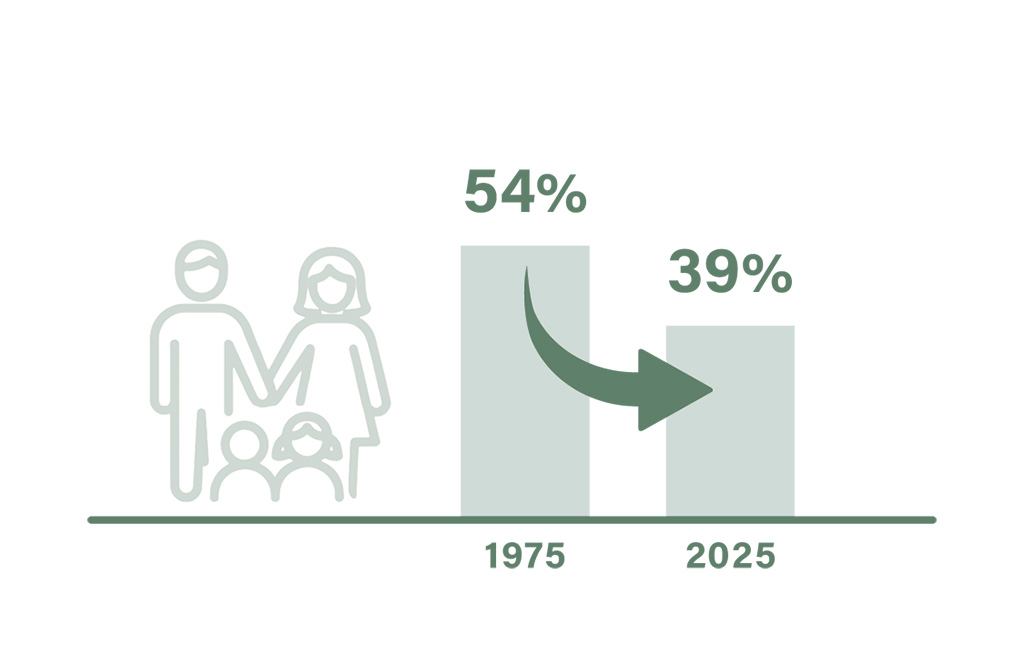 54%
39%
1975
2025